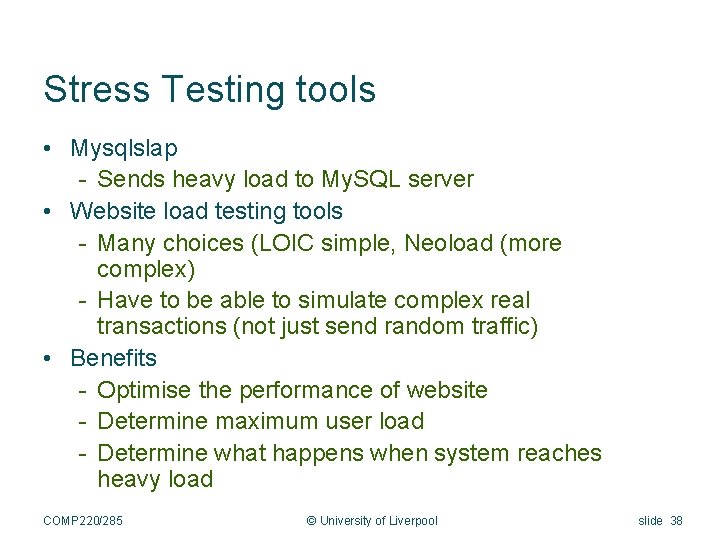 Stress Testing tools

• Mysqlslap
  - Sends heavy load to MySQL server
• Website load testing tools
  - Many choices (LOIC simple, Neoload (more complex)
  - Have to be able to simulate complex real transactions (not just send random traffic)
• Benefits
  - Optimise the performance of website
  - Determine maximum user load
  - Determine what happens when system reaches heavy load

COMP220/285 © University of Liverpool slide 38